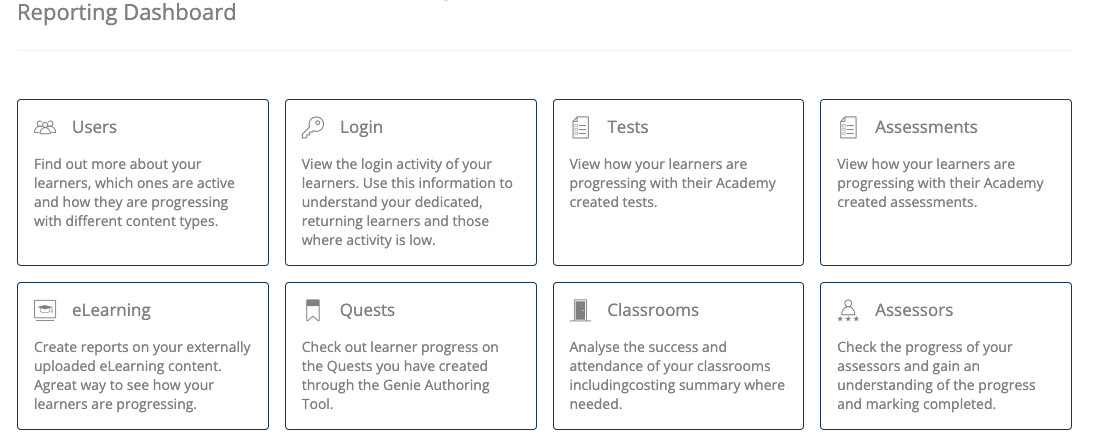 Reporting Dashboard

Users

Find out more about your learners, which ones are active and how they are progressing with different content types.

Login

View the login activity of your learners. Use this information to understand your dedicated, returning learners and those where activity is low.

Tests

View how your learners are progressing with their Academy created tests.

Assessments

View how your learners are progressing with their Academy created assessments.

eLearning

Create reports on your externally uploaded eLearning content. Agreat way to see how your learners are progressing.

Quests

Check out learner progress on the Quests you have created through the Genie Authoring Tool.

Classrooms

Analyse the success and attendance of your classrooms includingcosting summary where needed.

Assessors

Check the progress of your assessors and gain an understanding of the progress and marking completed.